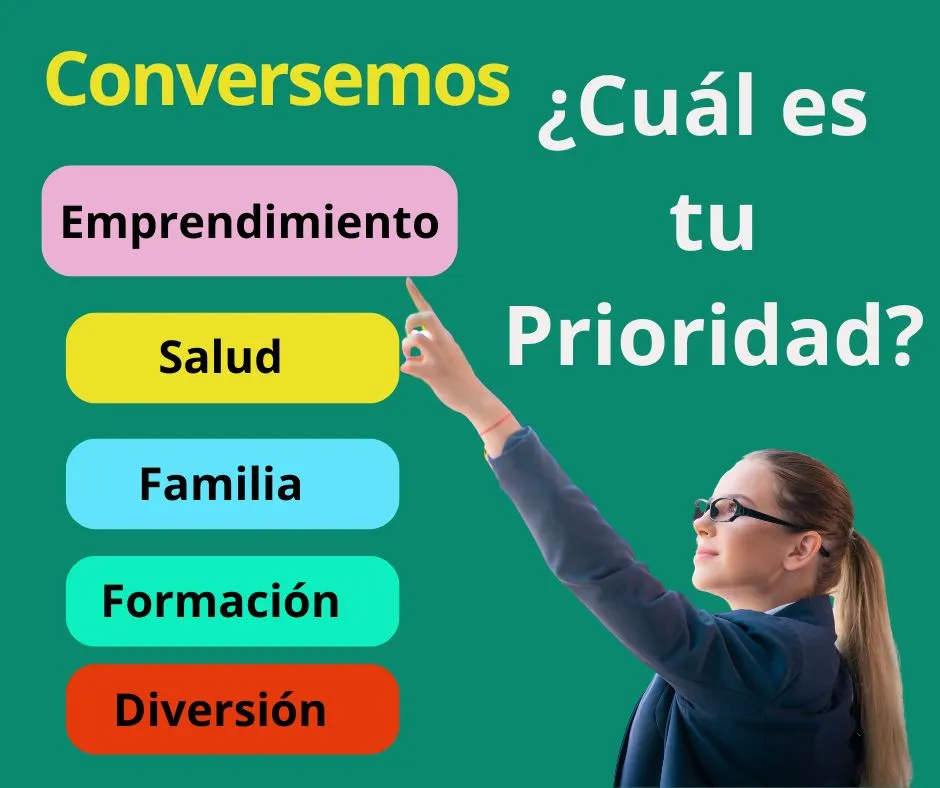 Conversemos

¿Cuál es tu Prioridad?

Emprendimiento

Salud

Familia

Formación

Diversión